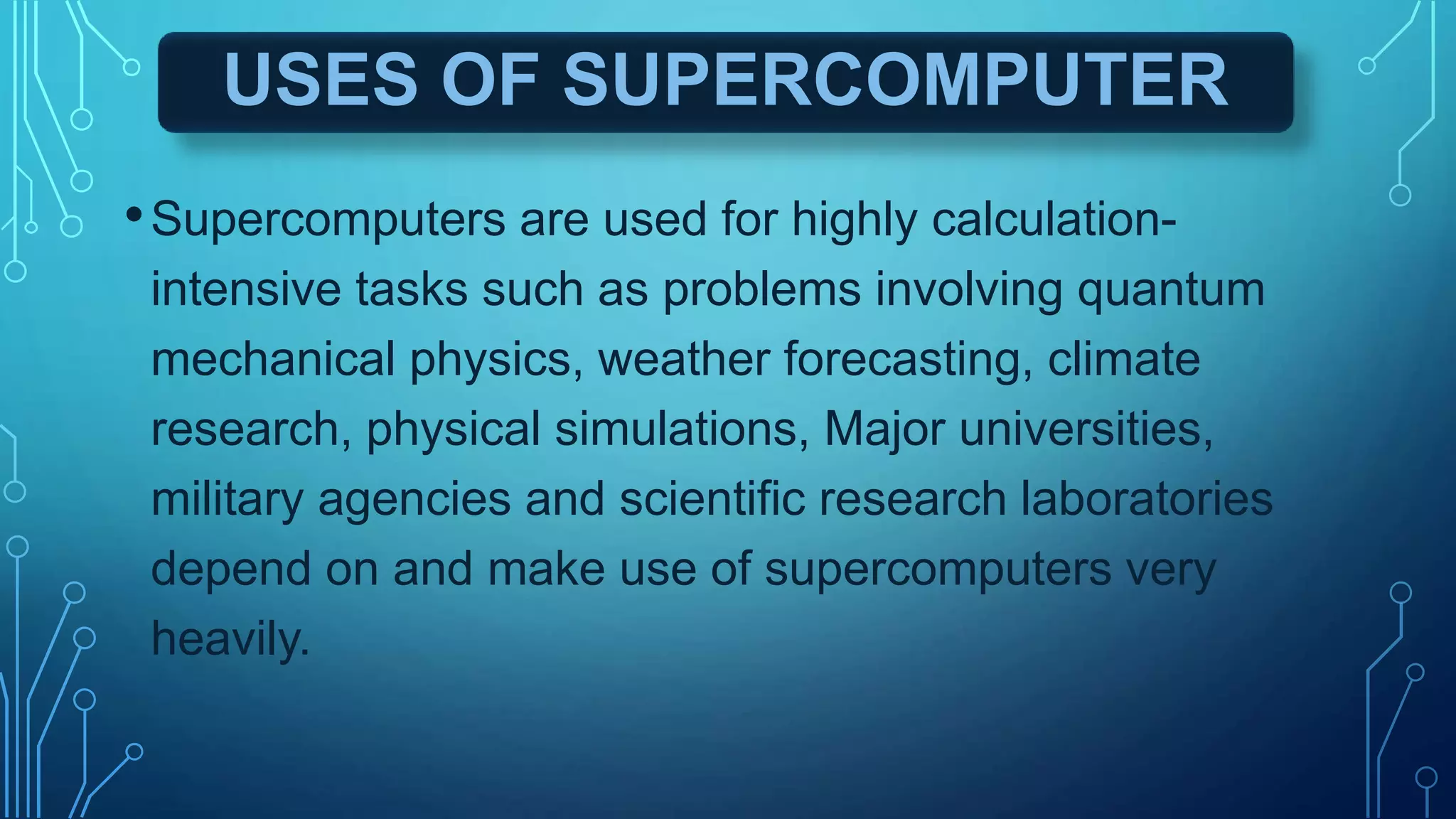 USES OF SUPERCOMPUTER

• Supercomputers are used for highly calculation-intensive tasks such as problems involving quantum mechanical physics, weather forecasting, climate research, physical simulations, Major universities, military agencies and scientific research laboratories depend on and make use of supercomputers very heavily.